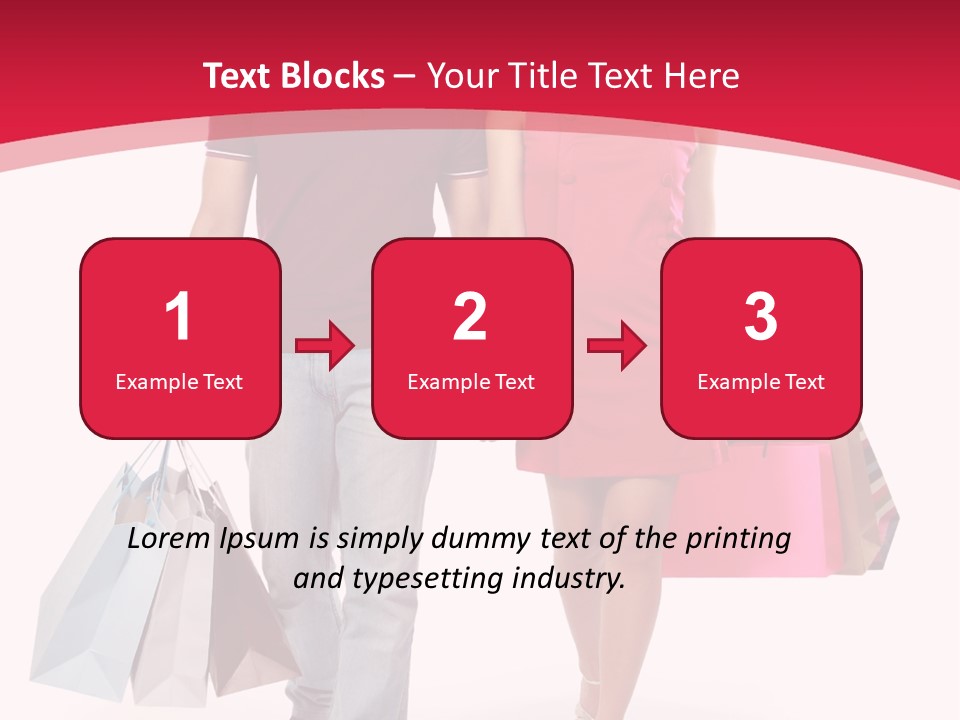 Text Blocks – Your Title Text Here

1
Example Text

2
Example Text

3
Example Text

Lorem Ipsum is simply dummy text of the printing and typesetting industry.